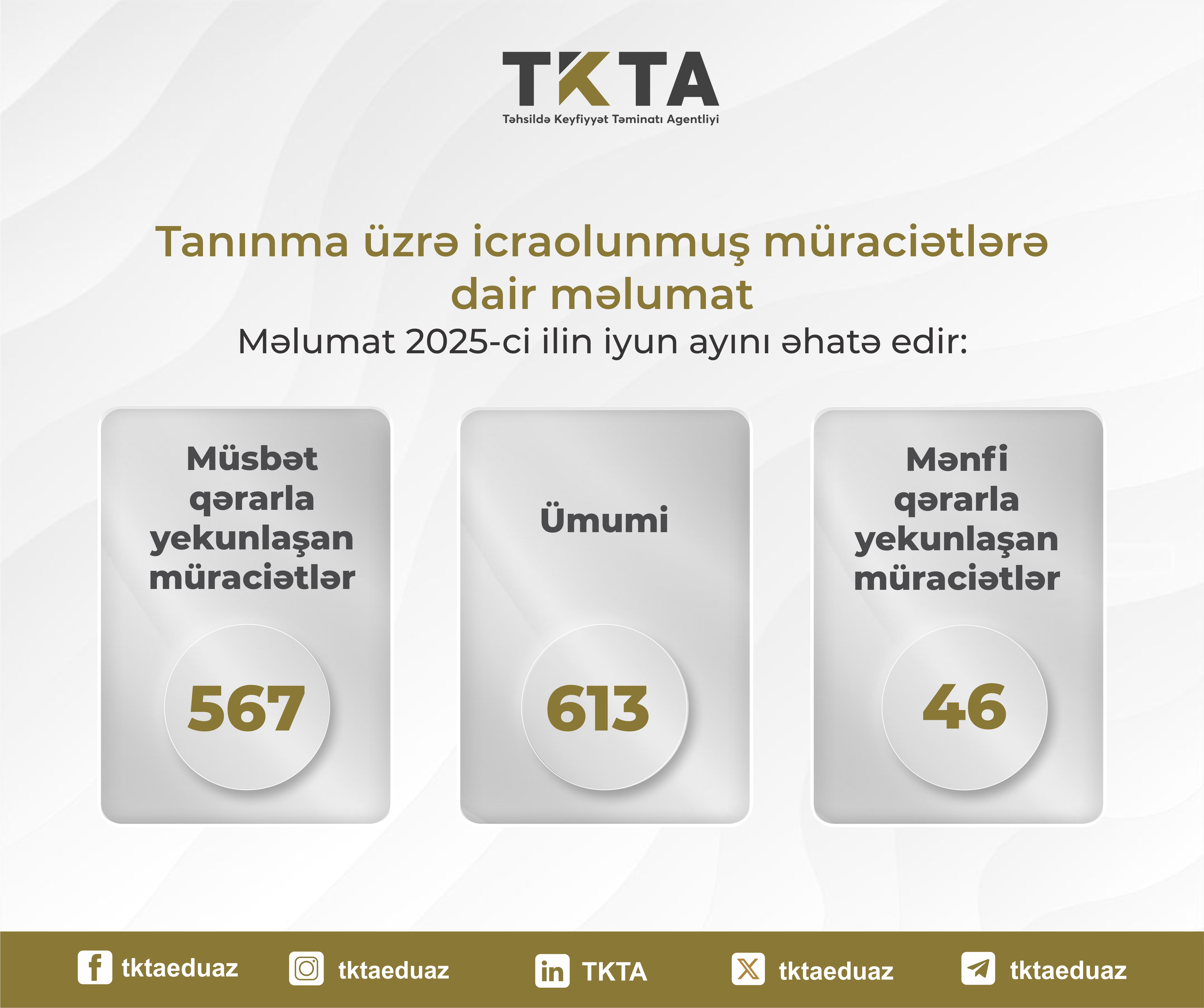 TKTA
Təhsildə Keyfiyyət Təminatı Agentliyi

Tanınma üzrə icraolunmuş müraciətlərə dair məlumat
Məlumat 2025-ci ilin iyun ayını əhatə edir:

Müsbət qərarla yekunlaşan müraciətlər
567

Ümumi
613

Mənfi qərarla yekunlaşan müraciətlər
46

tktaeduaz tktaeduaz TKTA tktaeduaz tktaeduaz